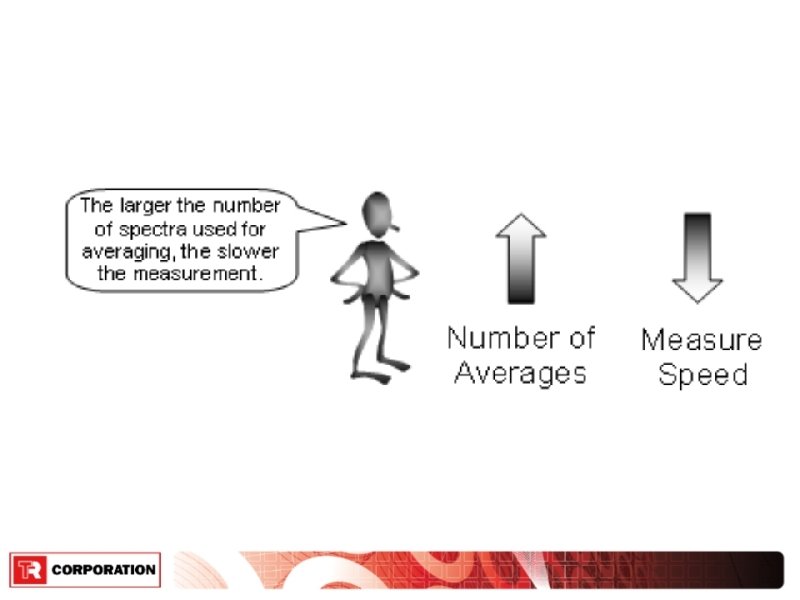 The larger the number of spectra used for averaging, the slower the measurement.

Number of Averages

Measure Speed

TR CORPORATION